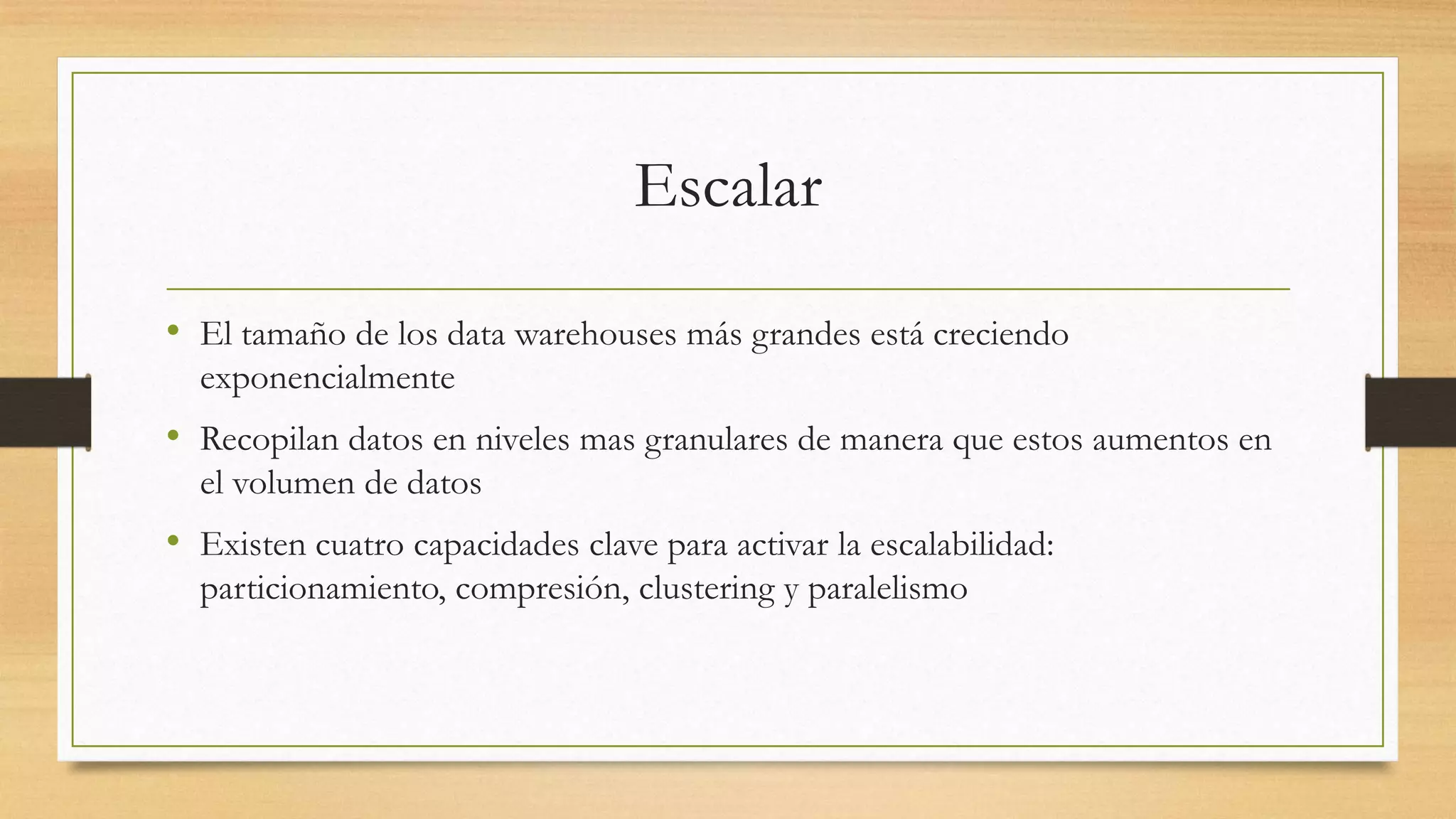 Escalar

• El tamaño de los data warehouses más grandes está creciendo exponencialmente

• Recopilan datos en niveles mas granulares de manera que estos aumentos en el volumen de datos

• Existen cuatro capacidades clave para activar la escalabilidad: particionamiento, compresión, clustering y paralelismo